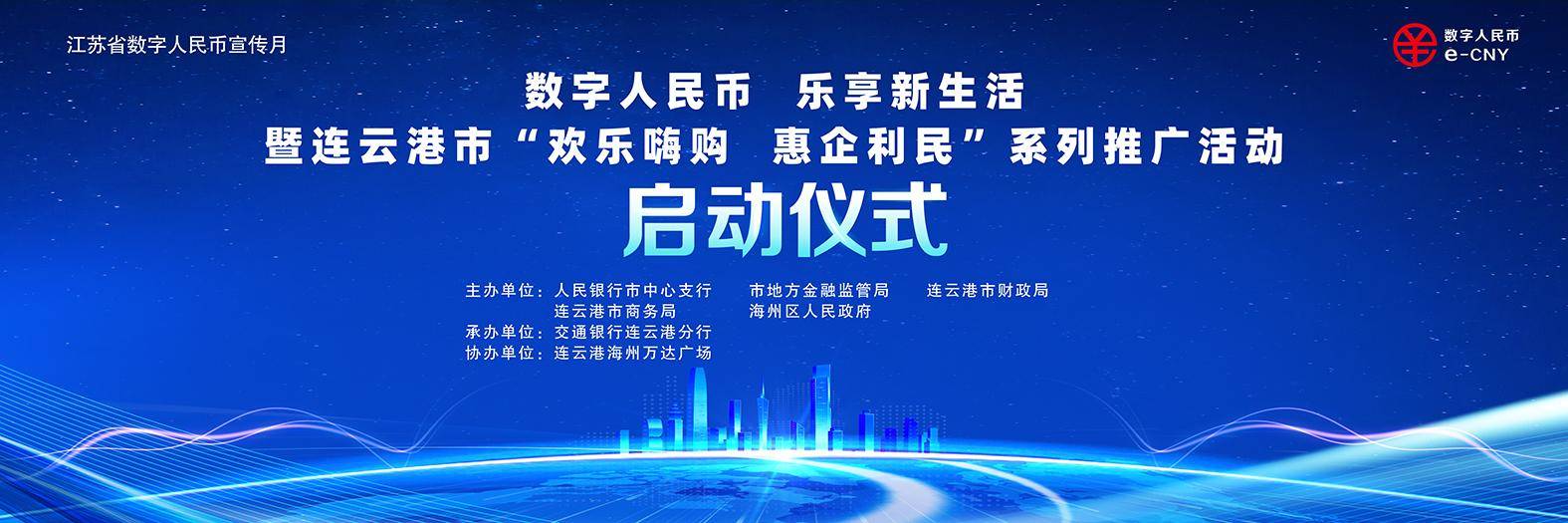 江苏省数字人民币宣传月

数字人民币
e-CNY

数字人民币　乐享新生活
暨连云港市“欢乐嗨购　惠企利民”系列推广活动
启动仪式

主办单位：人民银行市中心支行　市地方金融监管局　连云港市财政局
连云港市商务局　海州区人民政府
承办单位：交通银行连云港分行
协办单位：连云港海州万达广场